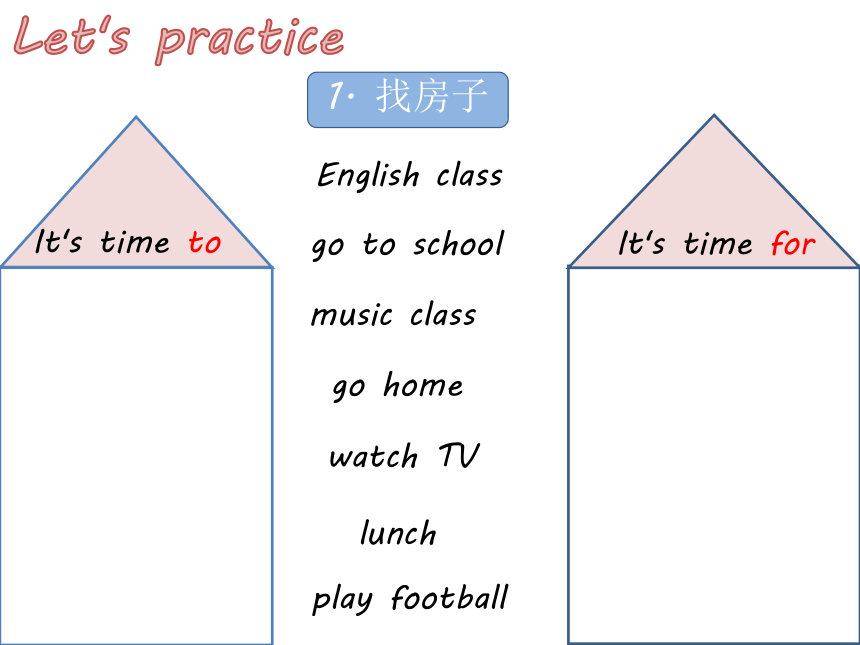 Let's practice

1. 找房子

It's time to

English class

go to school

music class

go home

watch TV

lunch

play football

It's time for